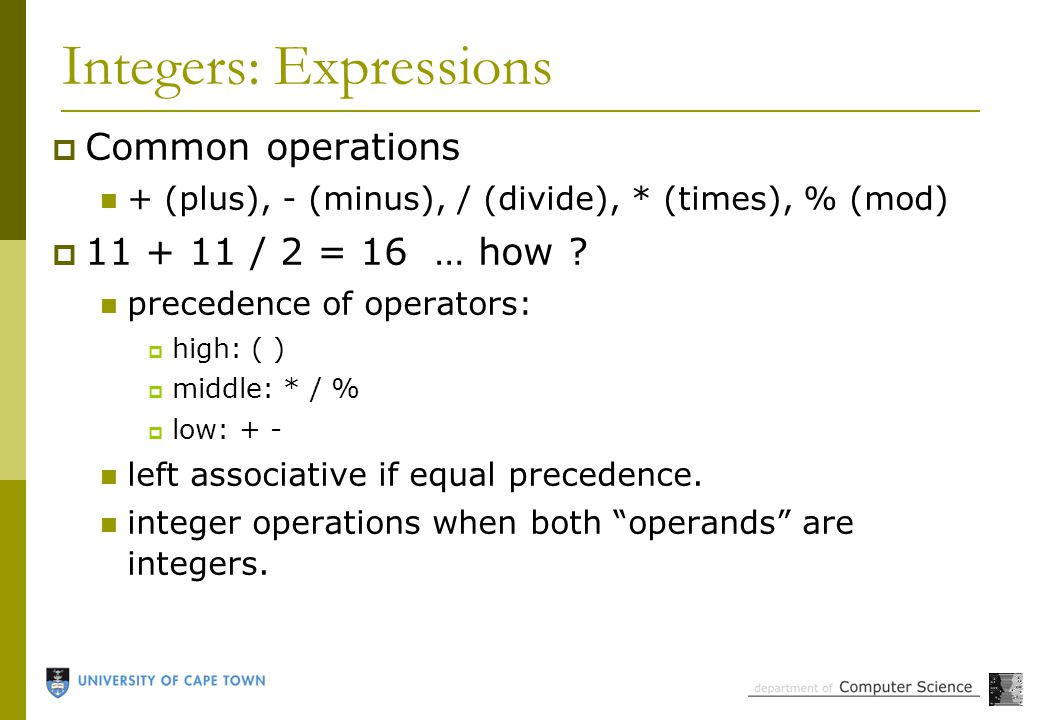 Integers: Expressions

Common operations

+ (plus), - (minus), / (divide), * (times), % (mod)

11 + 11 / 2 = 16 … how ?

precedence of operators:

high: ( )

middle: * / %

low: + -

left associative if equal precedence.

integer operations when both “operands” are integers.

UNIVERSITY OF CAPE TOWN

department of Computer Science